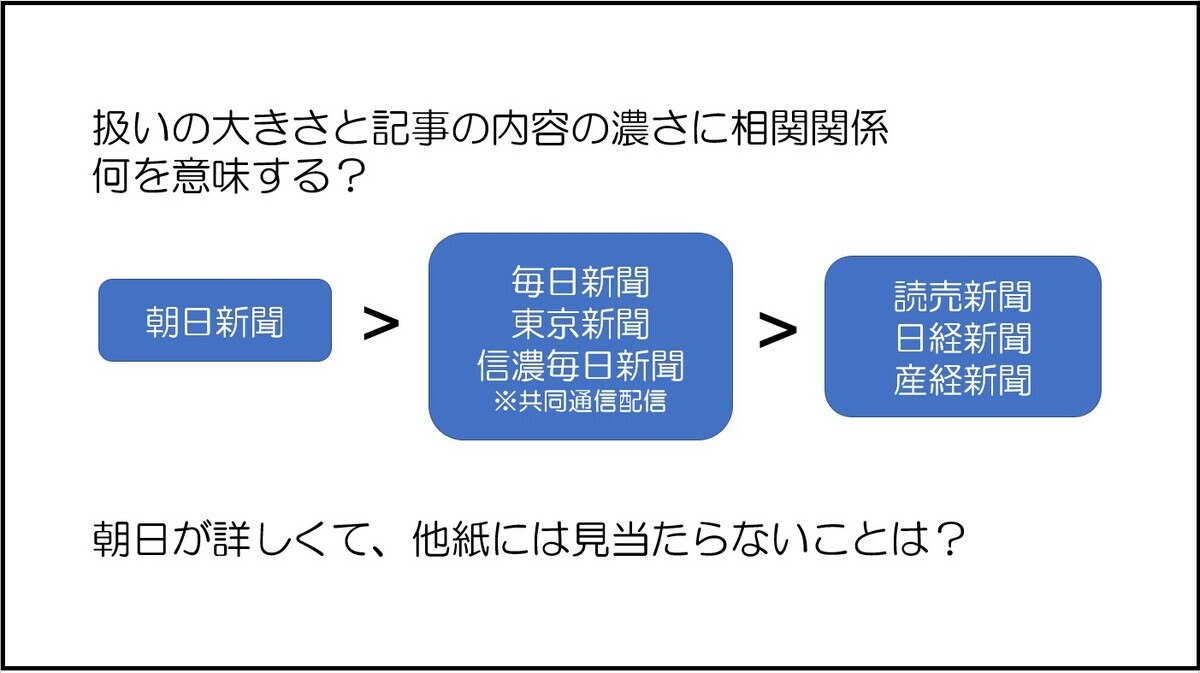 扱いの大きさと記事の内容の濃さに相関関係
何を意味する？

朝日新聞

>

毎日新聞
東京新聞
信濃毎日新聞
※共同通信配信

>

読売新聞
日経新聞
産経新聞

朝日が詳しくて、他紙には見当たらないことは？